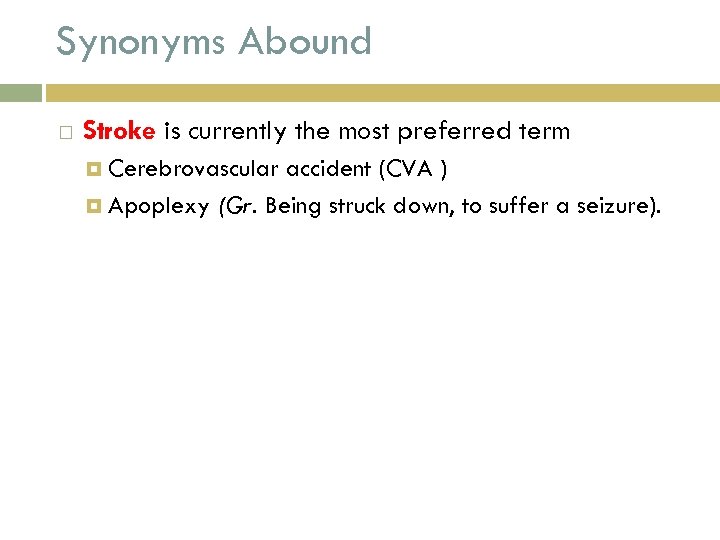 Synonyms Abound

Stroke is currently the most preferred term

Cerebrovascular accident (CVA )

Apoplexy (Gr. Being struck down, to suffer a seizure).